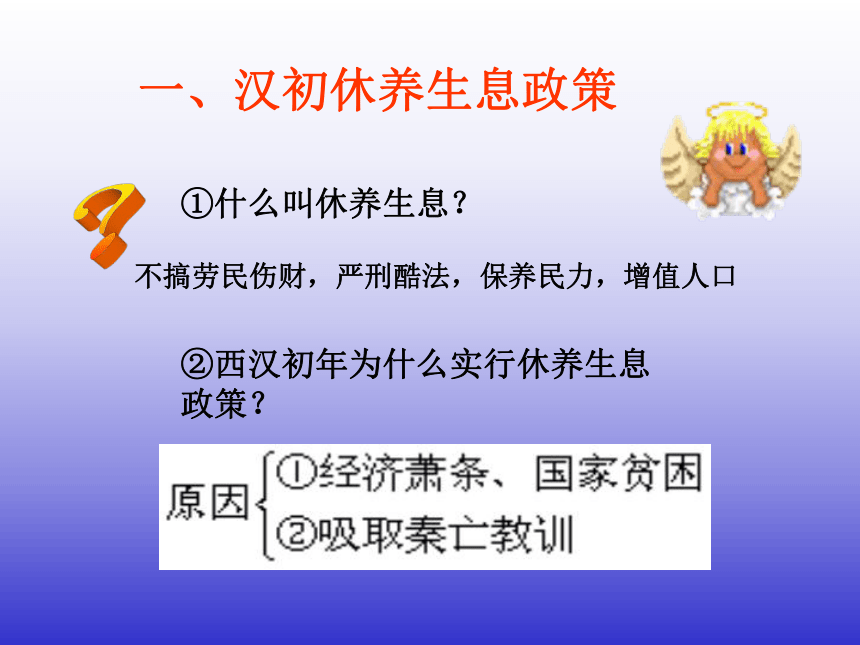 一、汉初休养生息政策

①什么叫休养生息？

不搞劳民伤财，严刑酷法，保养民力，增值人口

②西汉初年为什么实行休养生息政策？

原因 ①经济萧条、国家贫困
②吸取秦亡教训